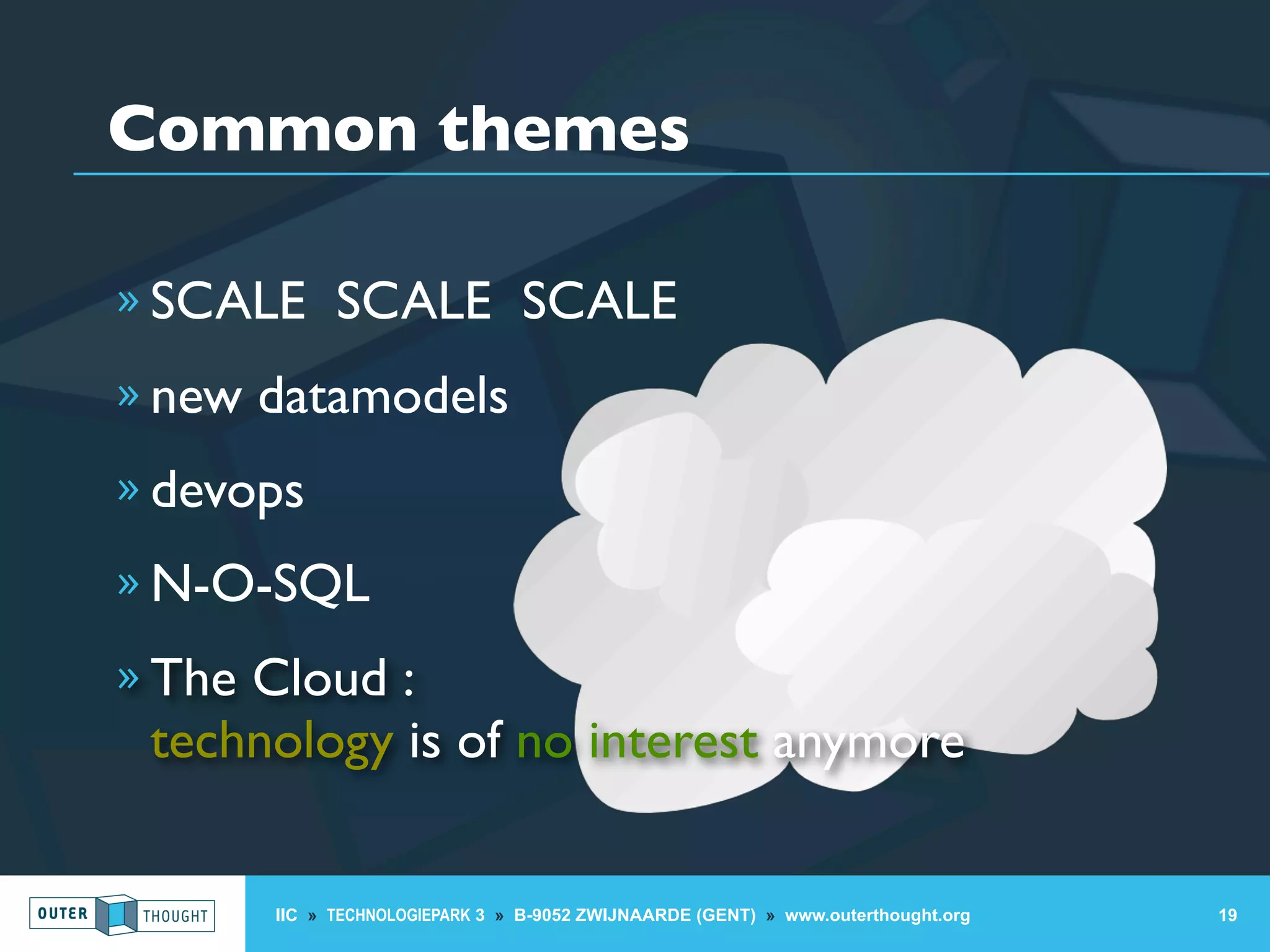 Common themes

» SCALE SCALE SCALE

» new datamodels

» devops

» N-O-SQL

» The Cloud : technology is of no interest anymore

OUTER THOUGHT

IIC » TECHNOLOGIEPARK 3 » B-9052 ZWIJNAARDE (GENT) » www.outerthought.org

19